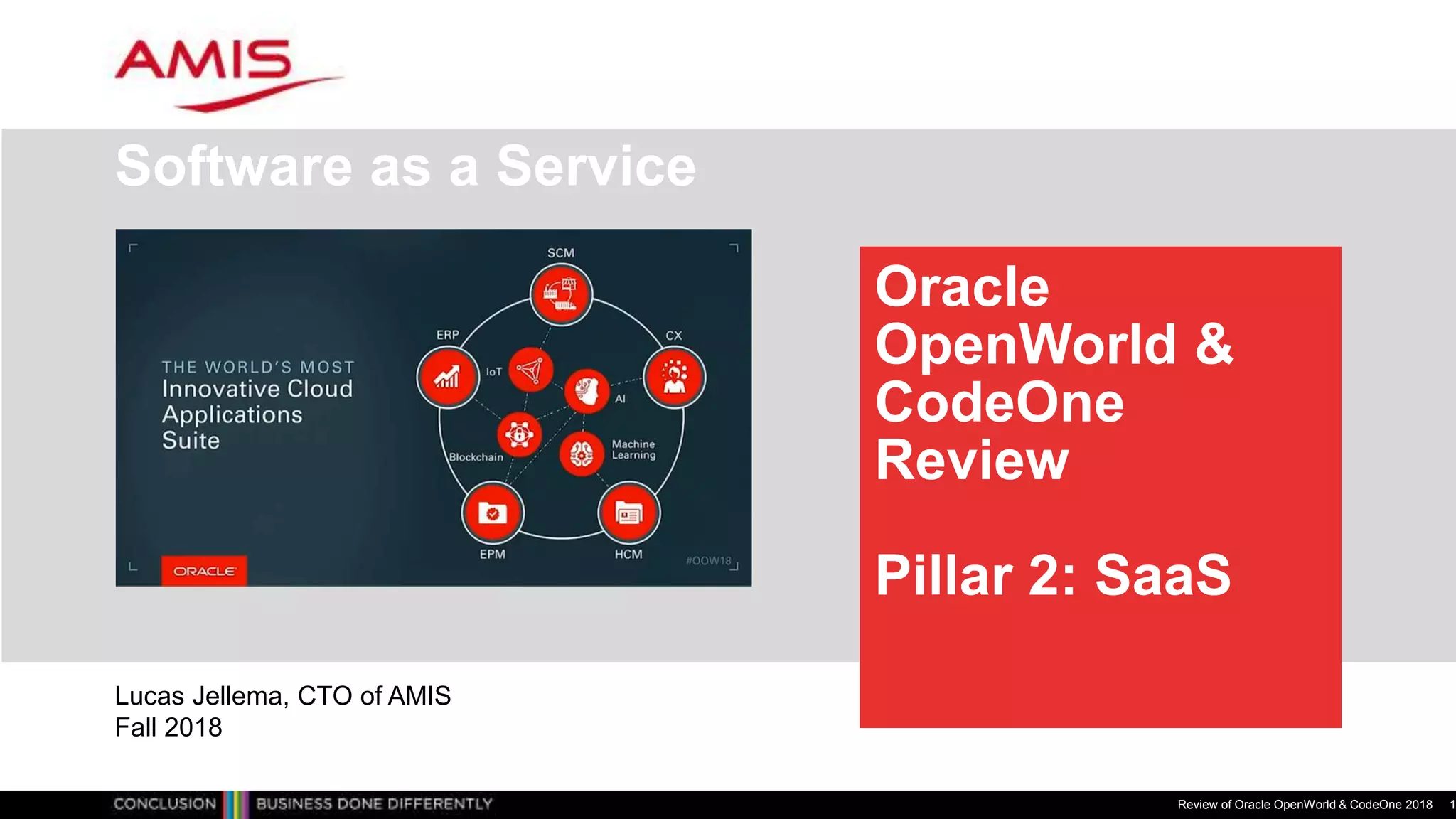 AMIS

Software as a Service

THE WORLD'S MOST
Innovative Cloud Applications Suite

SCM
ERP
CX
IoT
AI
Blockchain
Machine Learning
EPM
HCM
#OOW18
ORACLE

Oracle OpenWorld & CodeOne Review

Pillar 2: SaaS

Lucas Jellema, CTO of AMIS
Fall 2018

CONCLUSION BUSINESS DONE DIFFERENTLY

Review of Oracle OpenWorld & CodeOne 2018 1